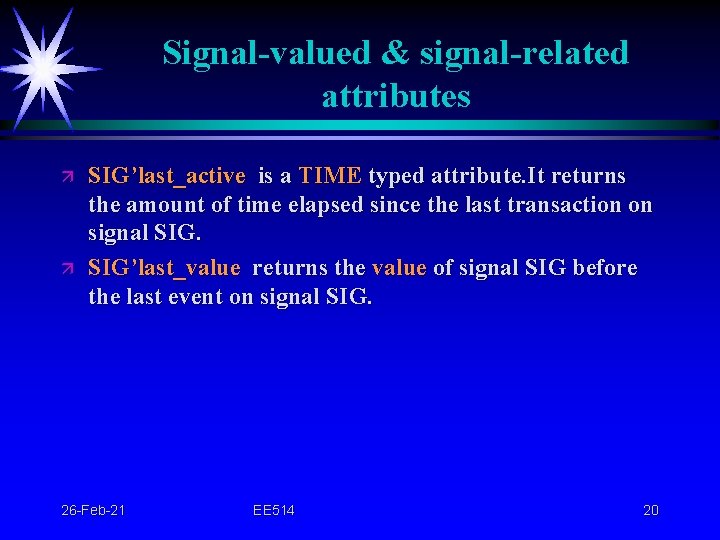 Signal-valued & signal-related attributes

SIG’last_active is a TIME typed attribute.It returns the amount of time elapsed since the last transaction on signal SIG.

SIG’last_value returns the value of signal SIG before the last event on signal SIG.

26-Feb-21 EE514 20